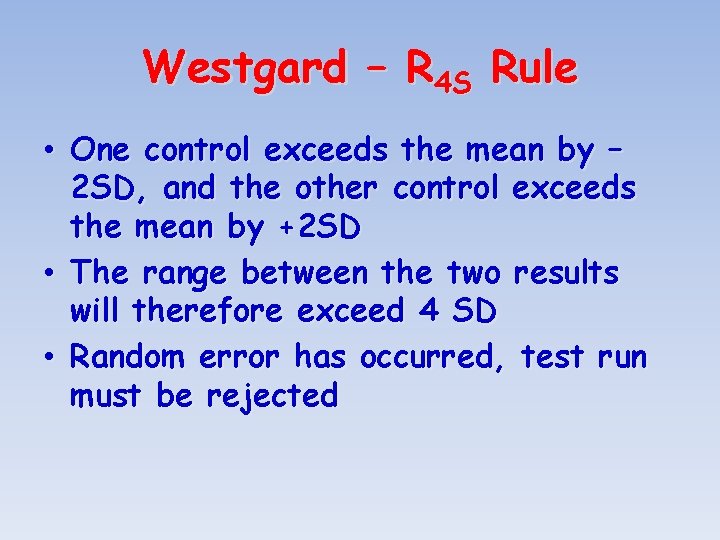 Westgard – $R_{4S}$ Rule

• One control exceeds the mean by –2SD, and the other control exceeds the mean by +2SD

• The range between the two results will therefore exceed 4 SD

• Random error has occurred, test run must be rejected